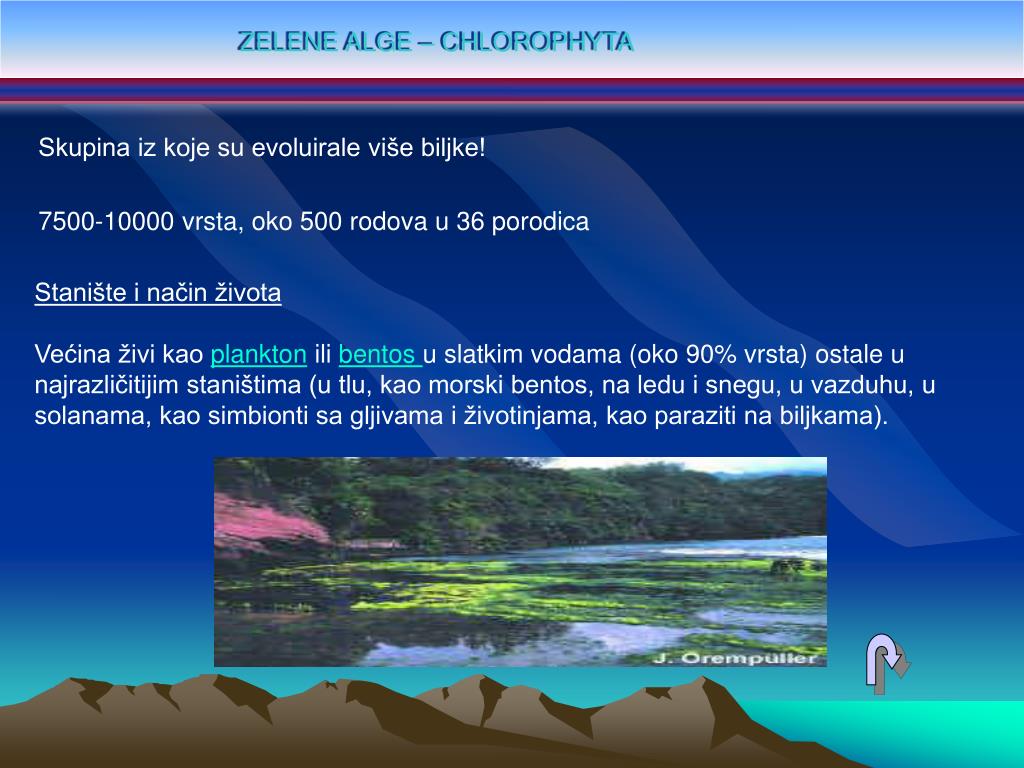 ZELENE ALGE – CHLOROPHYTA

Skupina iz koje su evoluirale više biljke!

7500-10000 vrsta, oko 500 rodova u 36 porodica

Stanište i način života

Većina živi kao plankton ili bentos u slatkim vodama (oko 90% vrsta) ostale u najrazličitijim staništima (u tlu, kao morski bentos, na ledu i snegu, u vazduhu, u solanama, kao simbionti sa gljivama i životinjama, kao paraziti na biljkama).

J. Orempuller